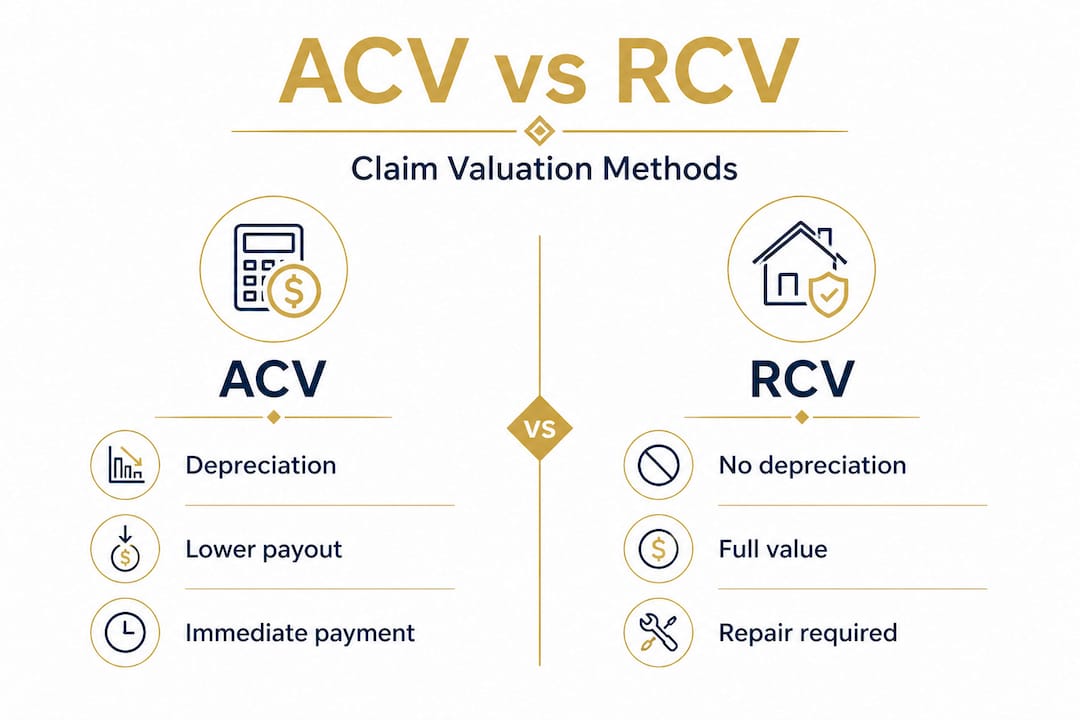 ACV vs RCV

Claim Valuation Methods

ACV

Depreciation

Lower payout

Immediate payment

VS

RCV

No depreciation

Full value

Repair required